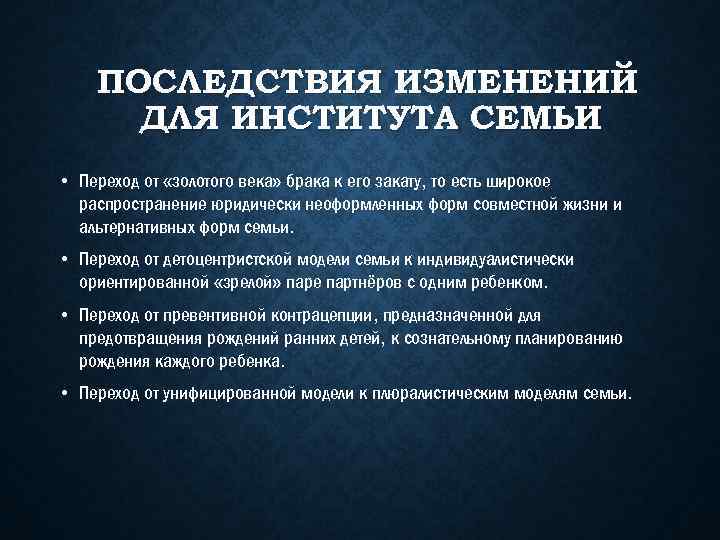 ПОСЛЕДСТВИЯ ИЗМЕНЕНИЙ ДЛЯ ИНСТИТУТА СЕМЬИ

• Переход от «золотого века» брака к его закату, то есть широкое распространение юридически неоформленных форм совместной жизни и альтернативных форм семьи.

• Переход от детоцентристской модели семьи к индивидуалистически ориентированной «зрелой» паре партнёров с одним ребенком.

• Переход от превентивной контрацепции, предназначенной для предотвращения рождений ранних детей, к сознательному планированию рождения каждого ребенка.

• Переход от унифицированной модели к плюралистическим моделям семьи.